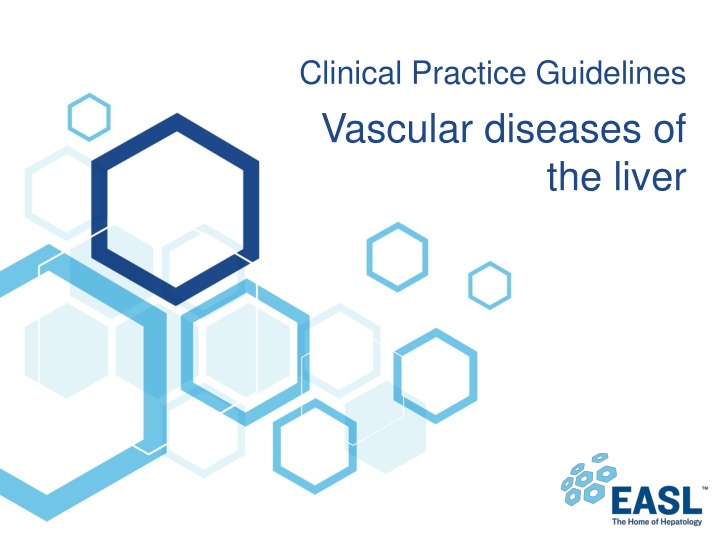 Clinical Practice Guidelines

Vascular diseases of the liver

EASL™
The Home of Hepatology